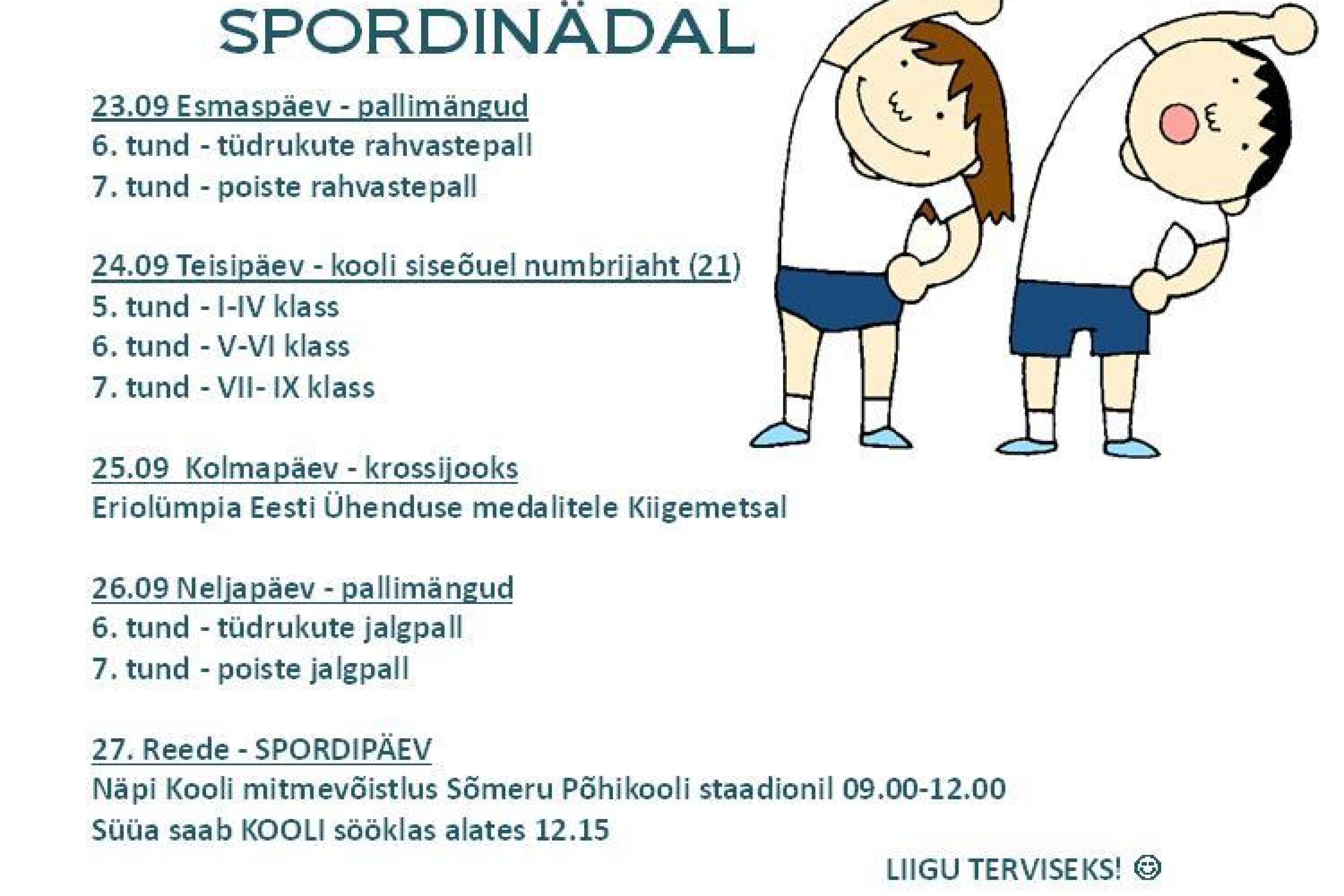 SPORDINÄDAL

23.09 Esmaspäev - pallimängud
6. tund - tüdrukute rahvastepall
7. tund - poiste rahvastepall

24.09 Teisipäev - kooli siseõuel numbrijaht (21)
5. tund - I-IV klass
6. tund - V-VI klass
7. tund - VII- IX klass

25.09 Kolmapäev - krossijooks
Eriolümpia Eesti Ühenduse medalitele Kiigemetsal

26.09 Neljapäev - pallimängud
6. tund - tüdrukute jalgpall
7. tund - poiste jalgpall

27. Reede - SPORDIPÄEV
Näpi Kooli mitmevõistlus Sõmeru Põhikooli staadionil 09.00-12.00
Süüa saab KOOLI sööklas alates 12.15

LIIGU TERVISEKS! ☺